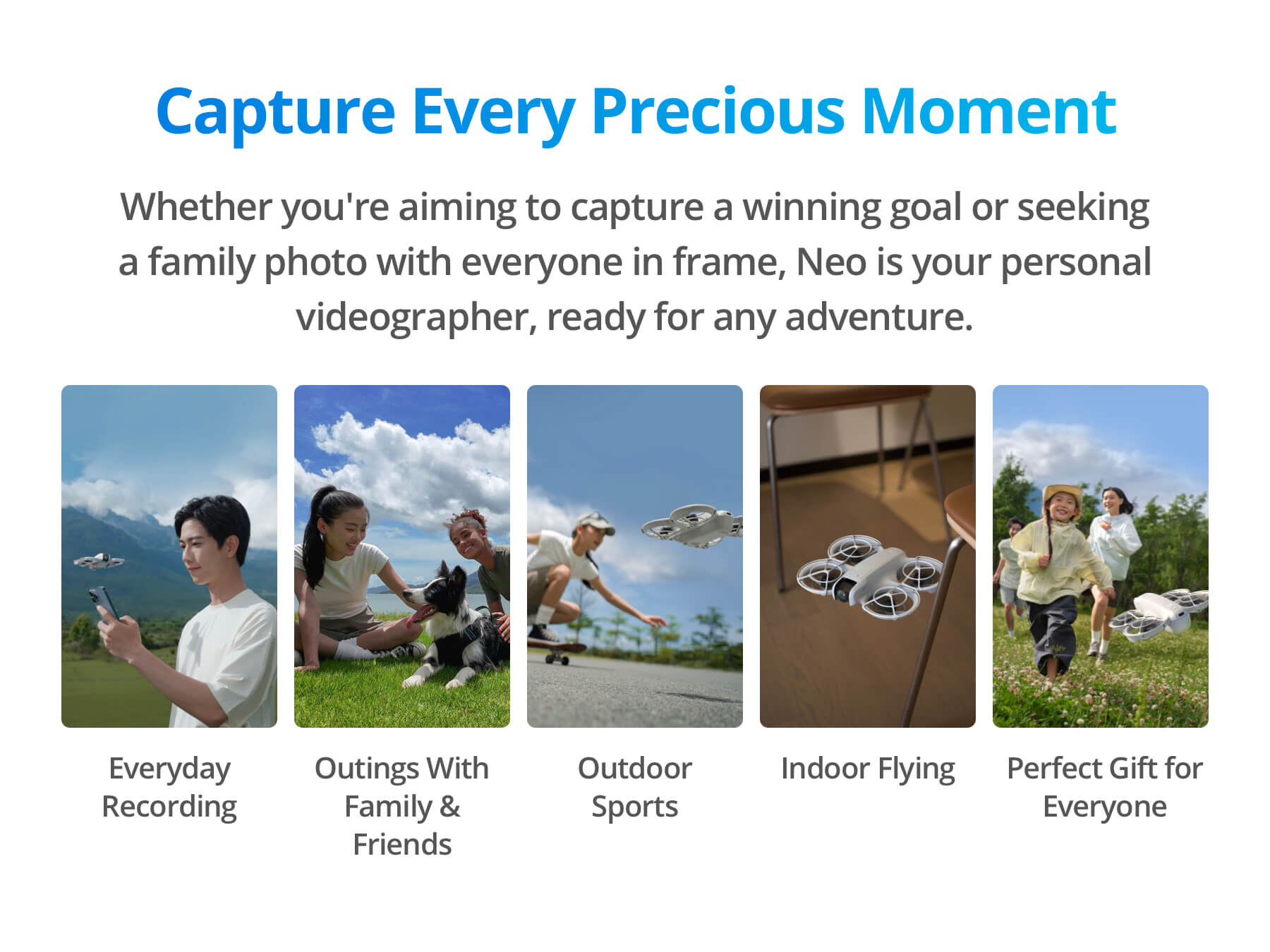 Capture Every Precious Moment

Whether you're aiming to capture a winning goal or seeking a family photo with everyone in frame, Neo is your personal videographer, ready for any adventure.

Everyday Recording

Outings With Family & Friends

Outdoor Sports

Indoor Flying

Perfect Gift for Everyone